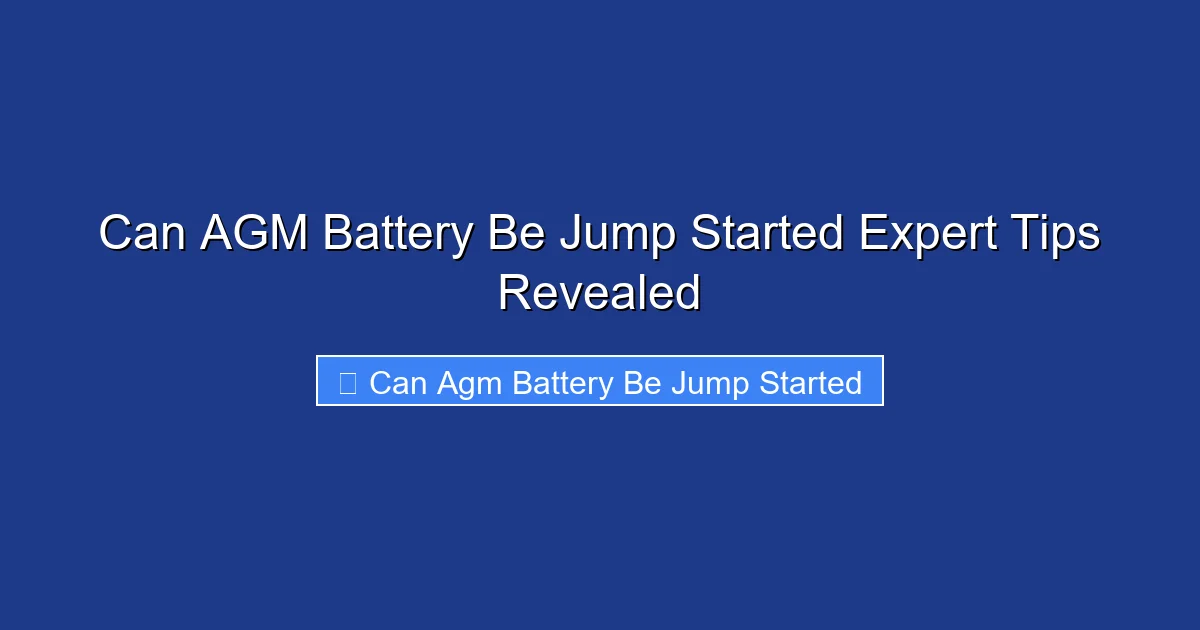 Can AGM Battery Be Jump Started Expert Tips Revealed

Can Agm Battery Be Jump Started